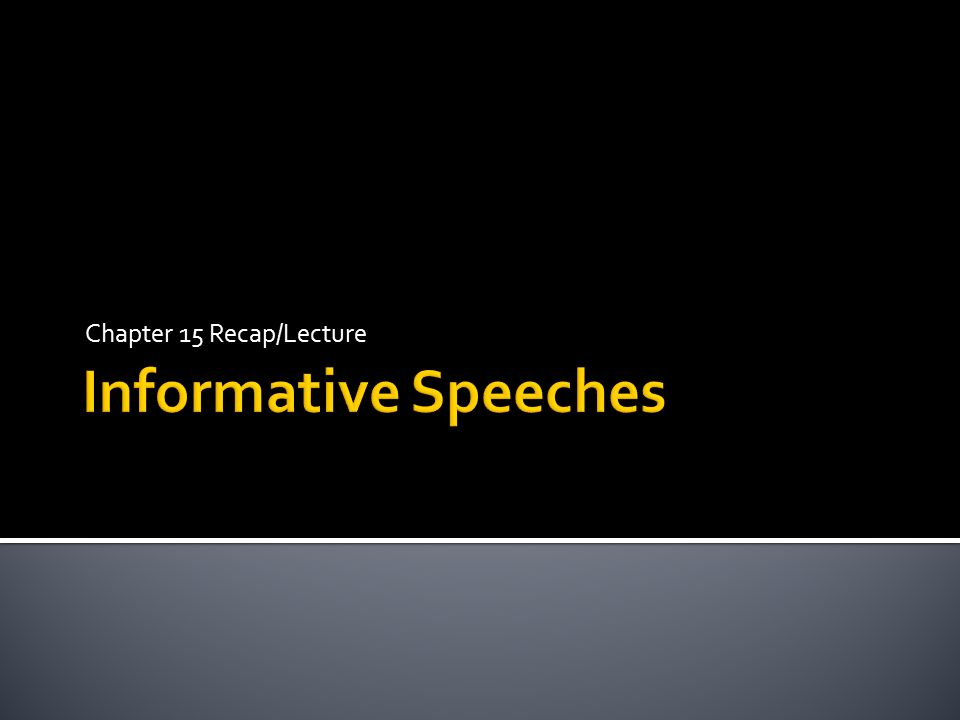 Chapter 15 Recap/Lecture

Informative Speeches